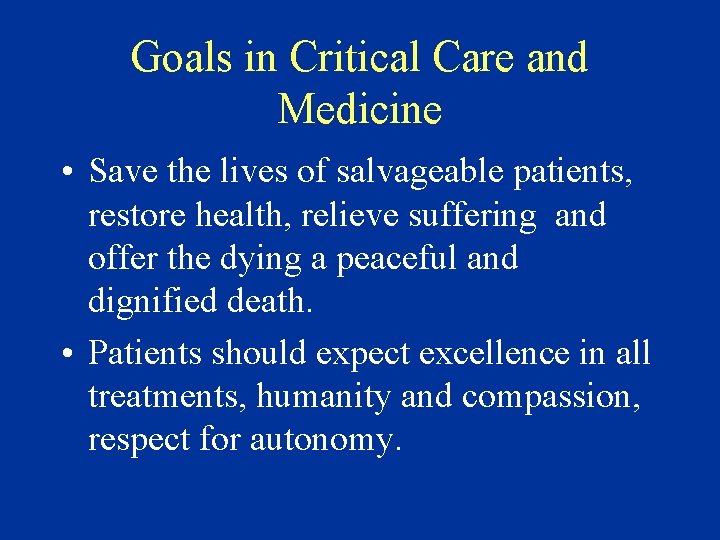 Goals in Critical Care and Medicine

• Save the lives of salvageable patients, restore health, relieve suffering and offer the dying a peaceful and dignified death.

• Patients should expect excellence in all treatments, humanity and compassion, respect for autonomy.